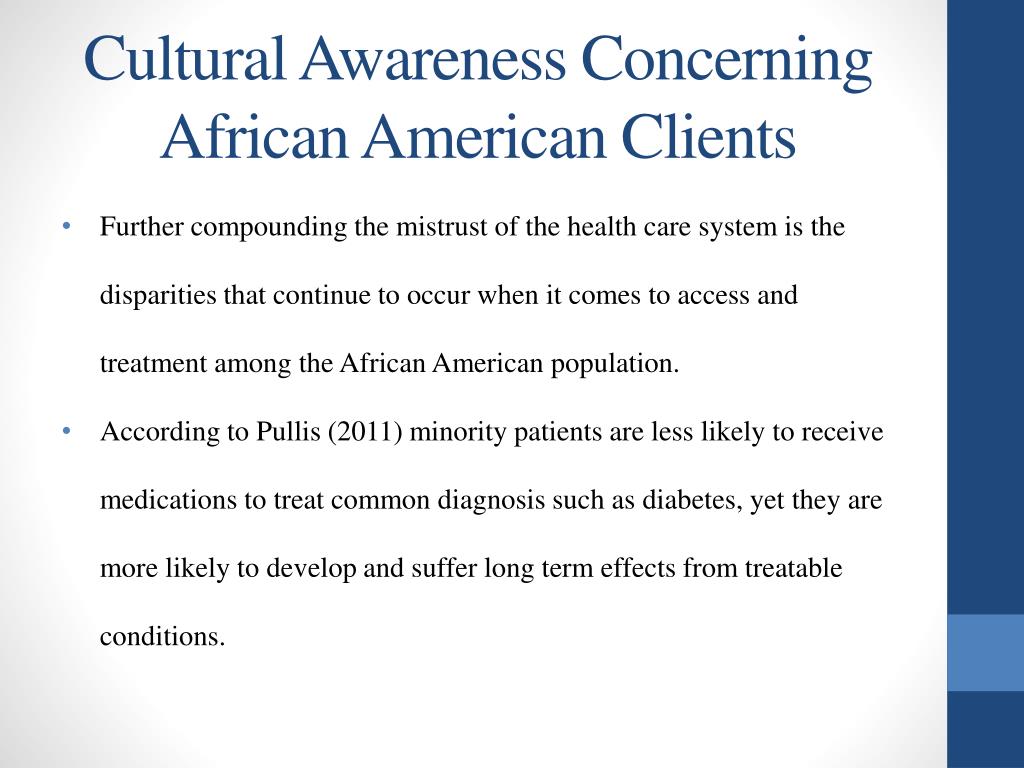 Cultural Awareness Concerning African American Clients

• Further compounding the mistrust of the health care system is the disparities that continue to occur when it comes to access and treatment among the African American population.

• According to Pullis (2011) minority patients are less likely to receive medications to treat common diagnosis such as diabetes, yet they are more likely to develop and suffer long term effects from treatable conditions.